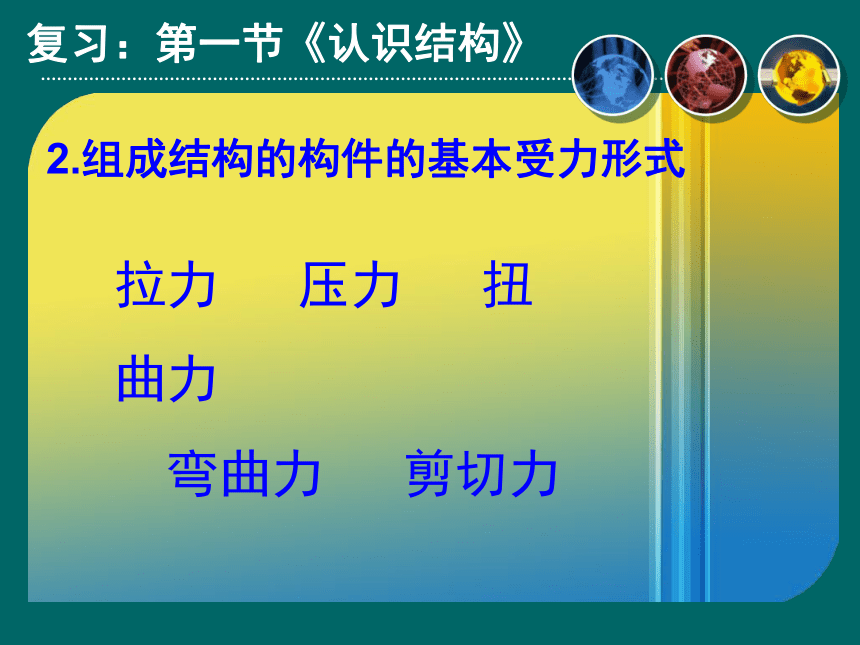 复习：第一节《认识结构》

2.组成结构的构件的基本受力形式

拉力 压力 扭曲力

弯曲力 剪切力